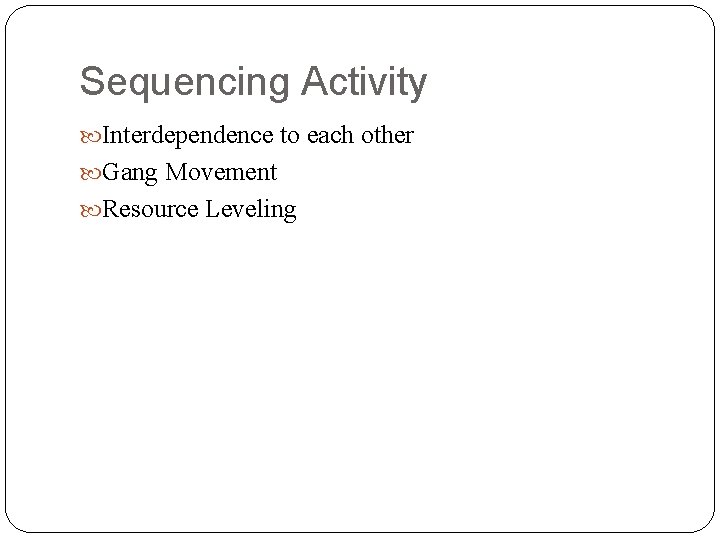 Sequencing Activity

Interdependence to each other

Gang Movement

Resource Leveling